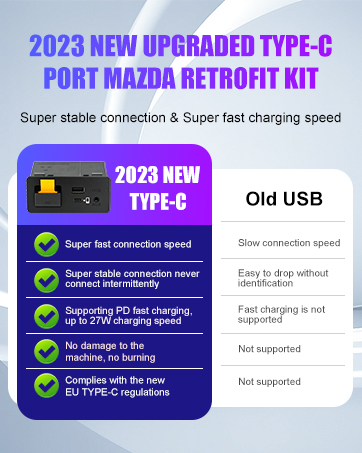 2023 NEW UPGRADED TYPE-C PORT MAZDA RETROFIT KIT

Super stable connection & Super fast charging speed

| 2023 NEW TYPE-C | Old USB |
|---|---|
| Super fast connection speed | Slow connection speed |
| Super stable connection never connect intermittently | Easy to drop without identification |
| Supporting PD fast charging, up to 27W charging speed | Fast charging is not supported |
| No damage to the machine, no burning | Not supported |
| Complies with the new EU TYPE-C regulations | Not supported |